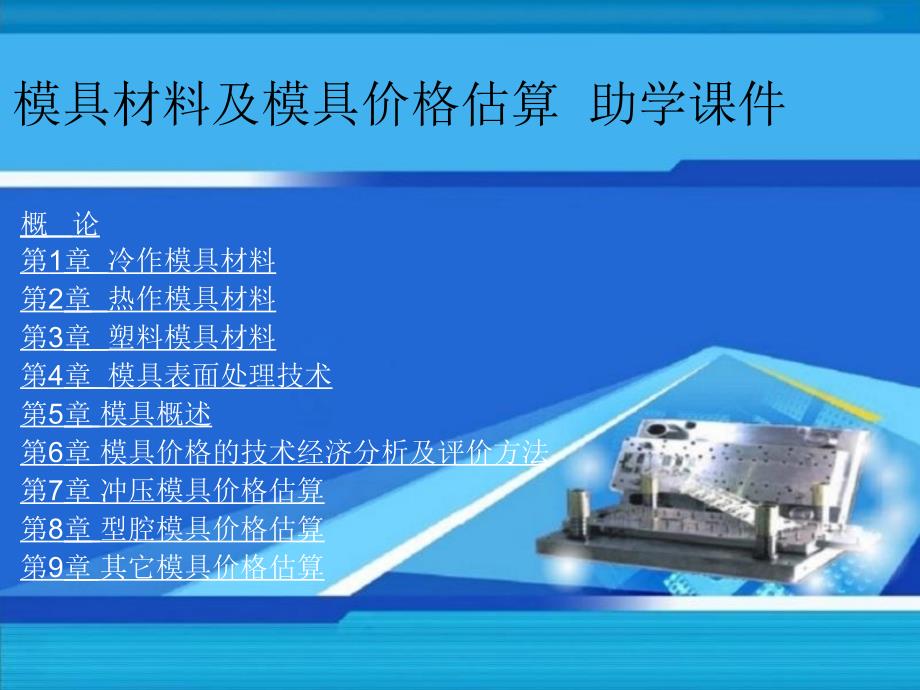 模具材料及模具价格估算 助学课件

概 论
第1章 冷作模具材料
第2章 热作模具材料
第3章 塑料模具材料
第4章 模具表面处理技术
第5章 模具概述
第6章 模具价格的技术经济分析及评价方法
第7章 冲压模具价格估算
第8章 型腔模具价格估算
第9章 其它模具价格估算